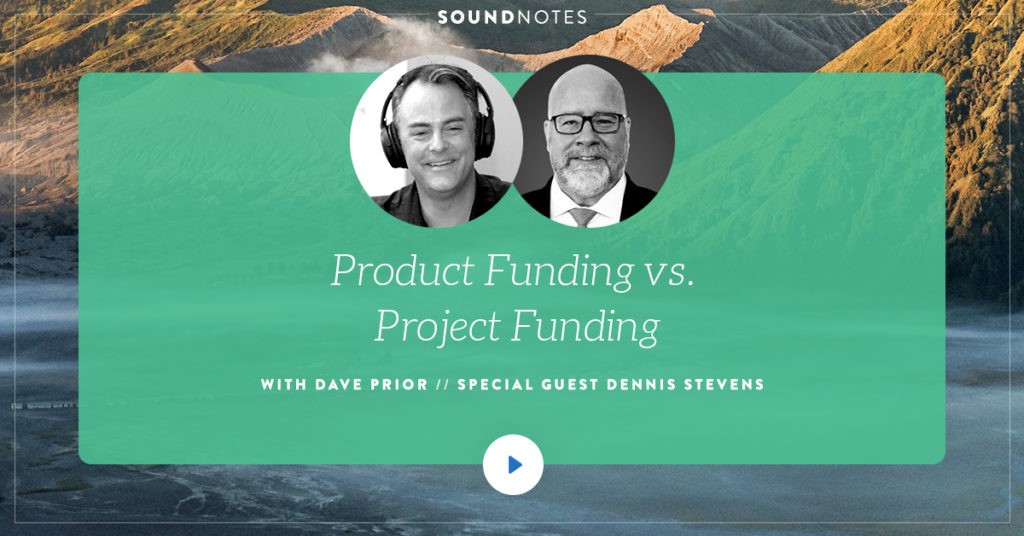 SOUNDNOTES

Product Funding vs. Project Funding

WITH DAVE PRIOR // SPECIAL GUEST DENNIS STEVENS